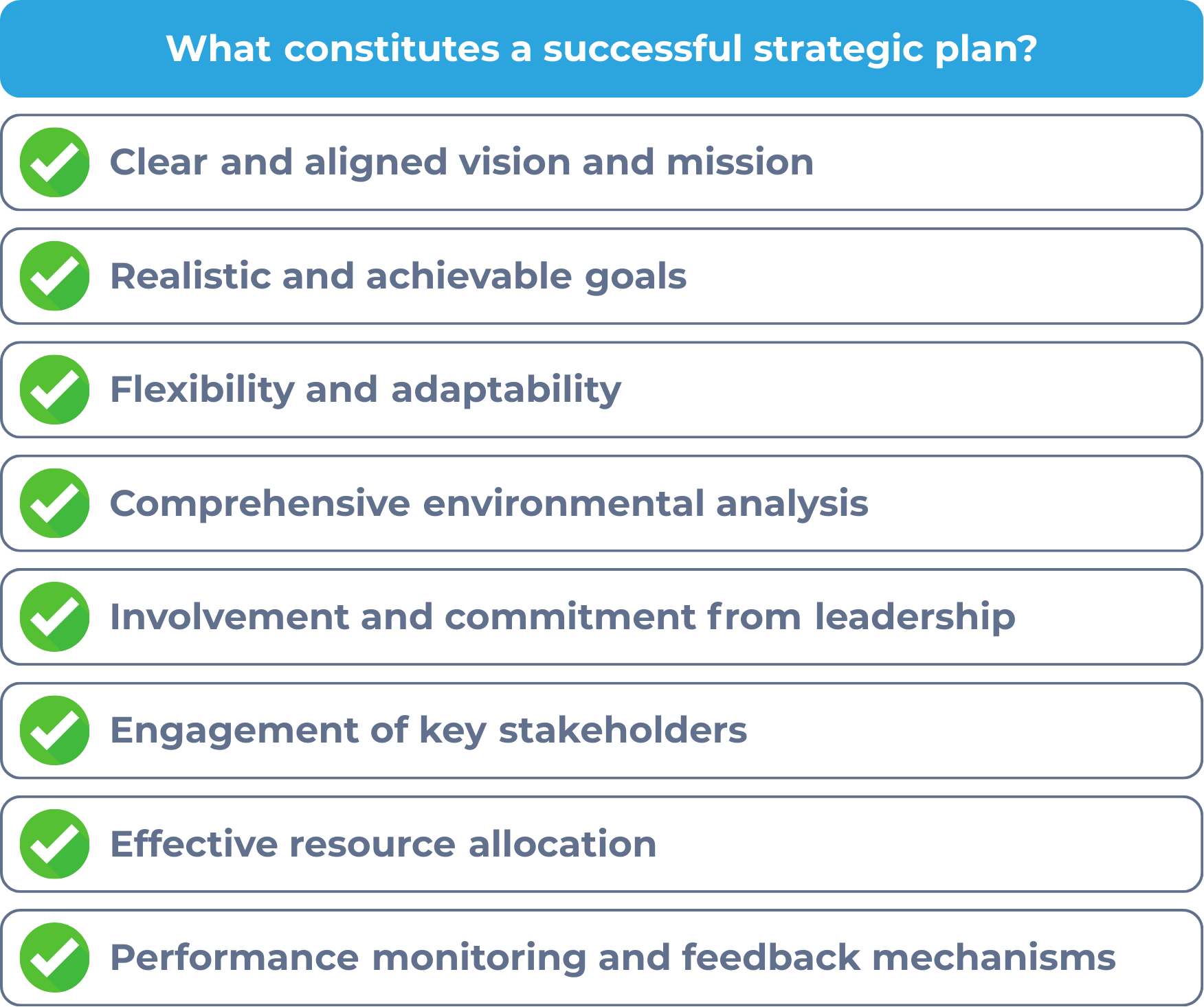 What constitutes a successful strategic plan?

Clear and aligned vision and mission

Realistic and achievable goals

Flexibility and adaptability

Comprehensive environmental analysis

Involvement and commitment from leadership

Engagement of key stakeholders

Effective resource allocation

Performance monitoring and feedback mechanisms